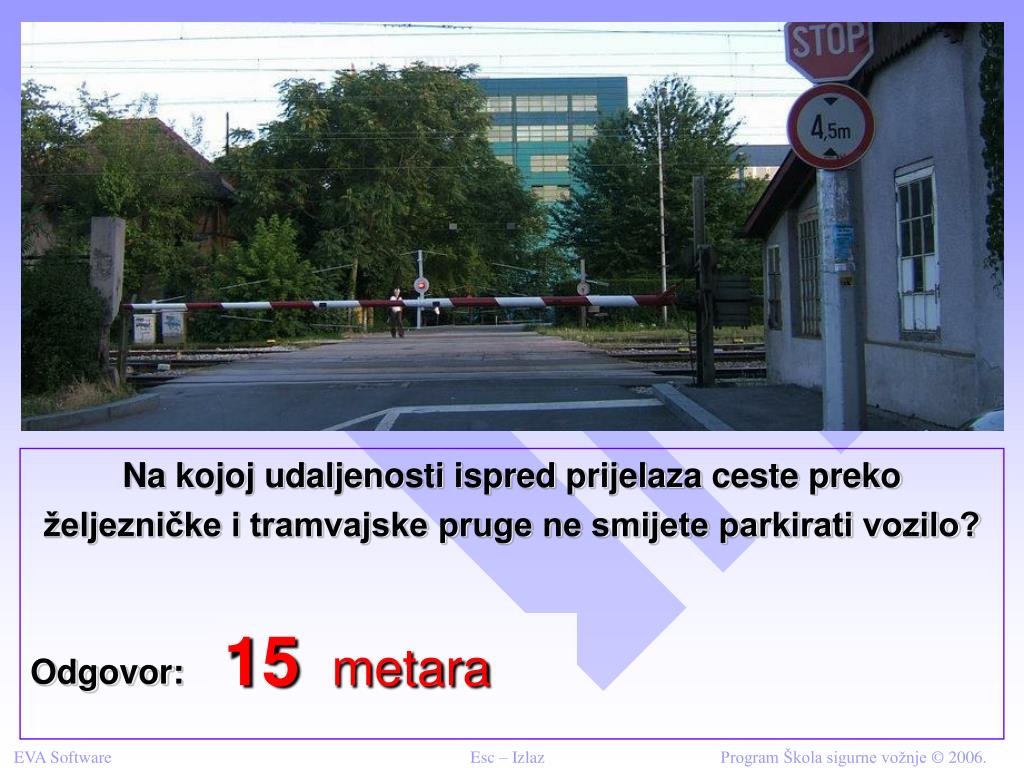 STOP

4,5m

Na kojoj udaljenosti ispred prijelaza ceste preko željezničke i tramvajske pruge ne smijete parkirati vozilo?

Odgovor: 15 metara

EVA Software

Esc – Izlaz

Program Škola sigurne vožnje © 2006.